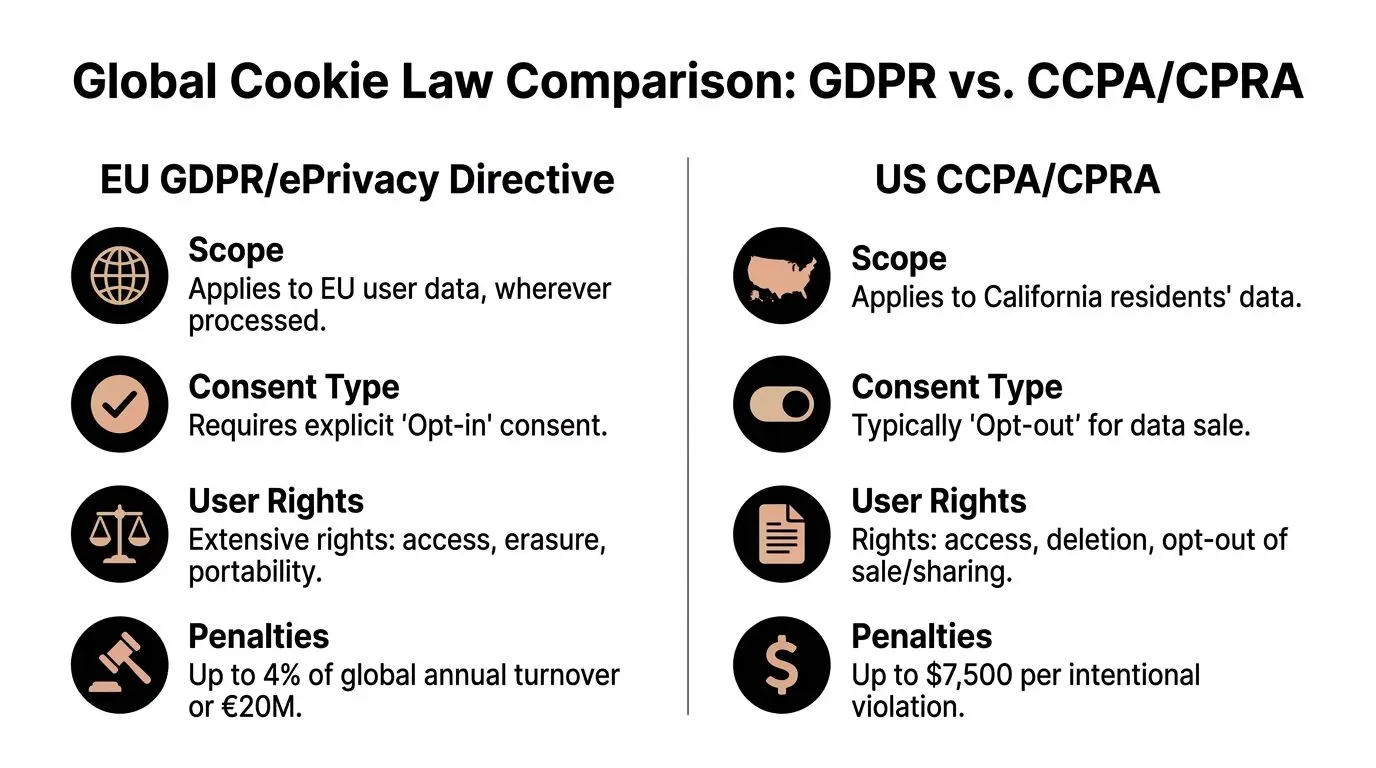 Global Cookie Law Comparison: GDPR vs. CCPA/CPRA

EU GDPR/ePrivacy Directive

Scope
Applies to EU user data, wherever processed.

Consent Type
Requires explicit 'Opt-in' consent.

User Rights
Extensive rights: access, erasure, portability.

Penalties
Up to 4% of global annual turnover or €20M.

US CCPA/CPRA

Scope
Applies to California residents' data.

Consent Type
Typically 'Opt-out' for data sale.

User Rights
Rights: access, deletion, opt-out of sale/sharing.

Penalties
Up to \$7,500 per intentional violation.